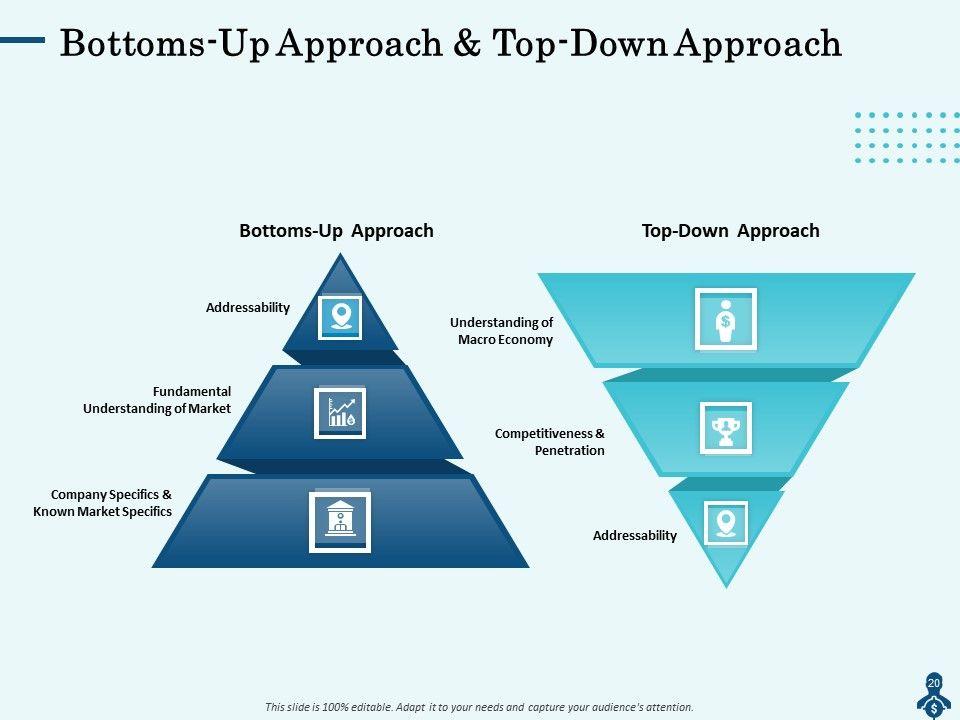 Bottoms-Up Approach & Top-Down Approach

Bottoms-Up Approach

Addressability

Fundamental Understanding of Market

Company Specifics & Known Market Specifics

Top-Down Approach

Understanding of Macro Economy

Competitiveness & Penetration

Addressability

This slide is 100% editable. Adapt it to your needs and capture your audience's attention.

20